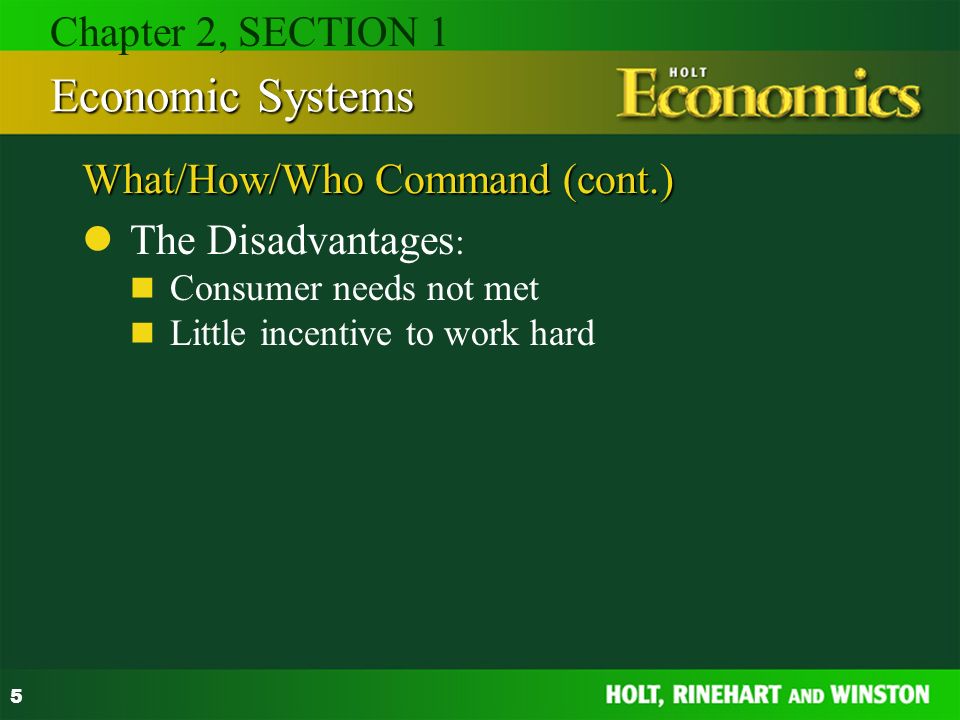 Chapter 2, SECTION 1

Economic Systems

HOLT Economics

What/How/Who Command (cont.)

The Disadvantages:

Consumer needs not met

Little incentive to work hard

5

HOLT, RINEHART AND WINSTON